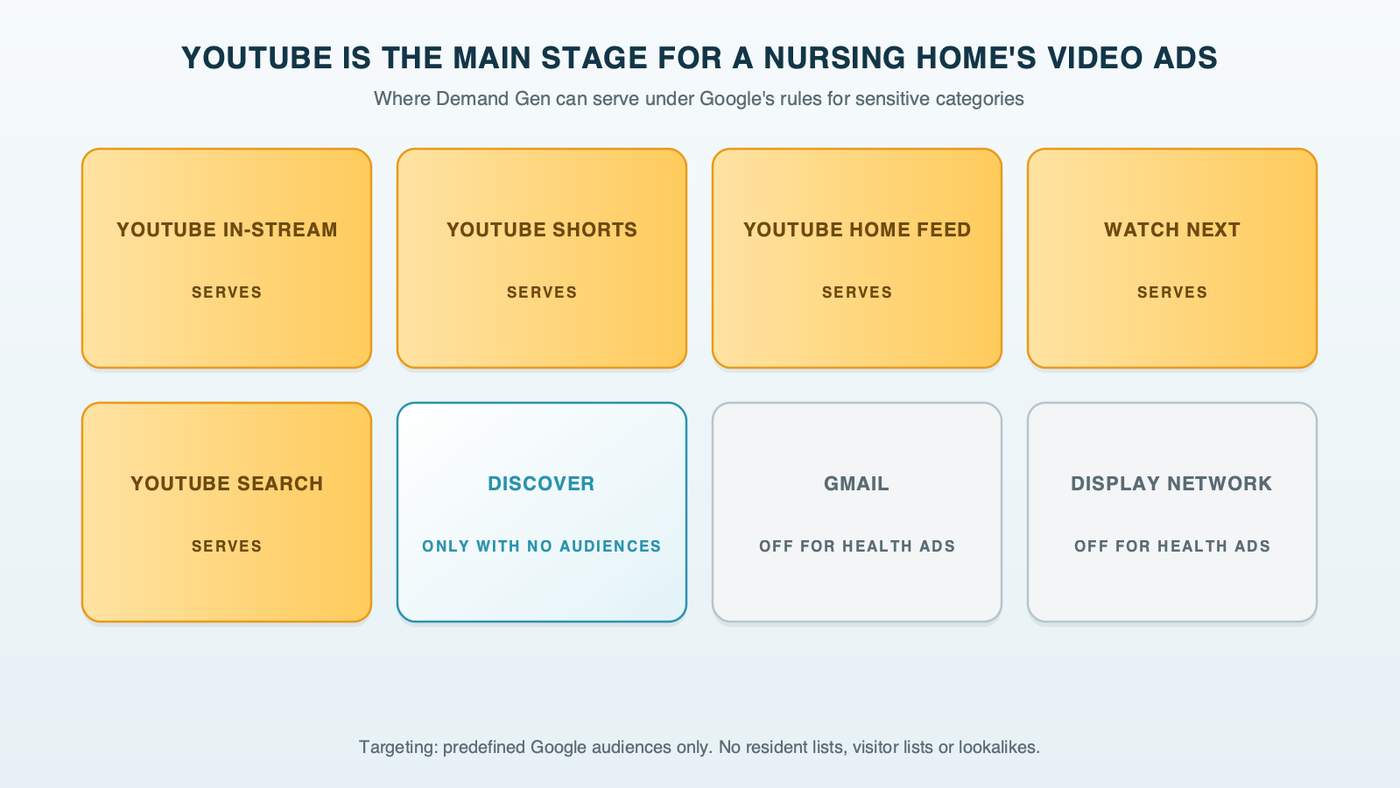 YOUTUBE IS THE MAIN STAGE FOR A NURSING HOME'S VIDEO ADS

Where Demand Gen can serve under Google's rules for sensitive categories

YOUTUBE IN-STREAM
SERVES

YOUTUBE SHORTS
SERVES

YOUTUBE HOME FEED
SERVES

WATCH NEXT
SERVES

YOUTUBE SEARCH
SERVES

DISCOVER
ONLY WITH NO AUDIENCES

GMAIL
OFF FOR HEALTH ADS

DISPLAY NETWORK
OFF FOR HEALTH ADS

Targeting: predefined Google audiences only. No resident lists, visitor lists or lookalikes.